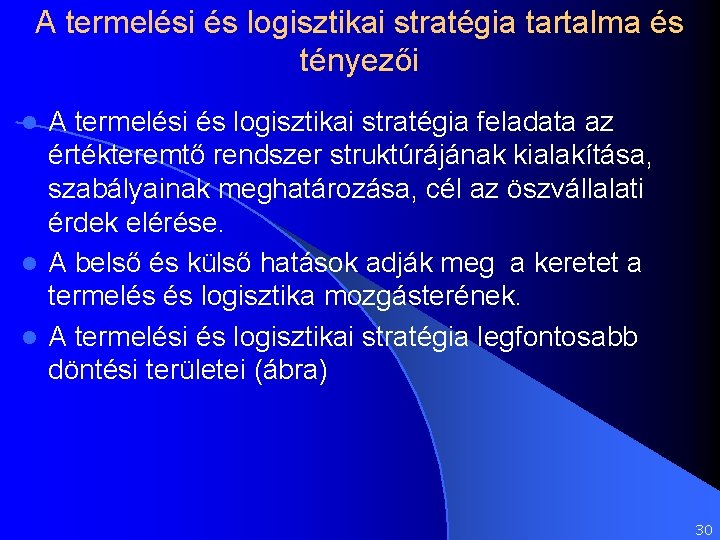 A termelési és logisztikai stratégia tartalma és tényezői

- A termelési és logisztikai stratégia feladata az értékteremtő rendszer struktúrájának kialakítása, szabályainak meghatározása, cél az öszvállalati érdek elérése.
- A belső és külső hatások adják meg a keretet a termelés és logisztika mozgásterének.
- A termelési és logisztikai stratégia legfontosabb döntési területei (ábra)

30